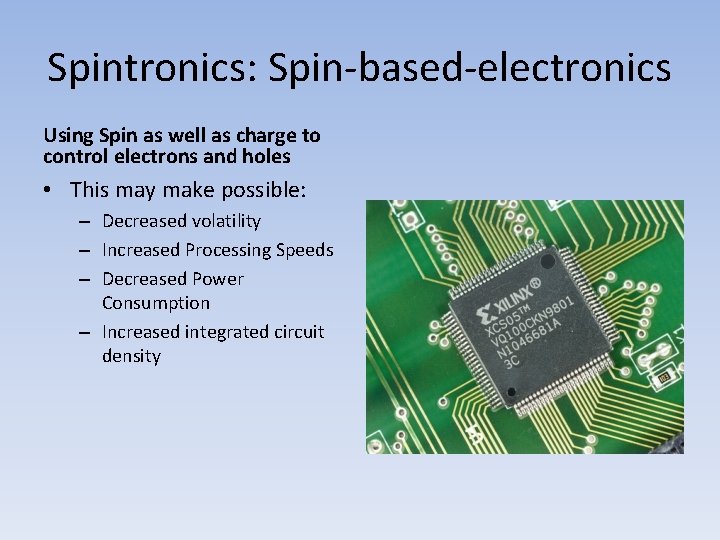 Spintronics: Spin-based-electronics

Using Spin as well as charge to control electrons and holes

• This may make possible:
– Decreased volatility
– Increased Processing Speeds
– Decreased Power Consumption
– Increased integrated circuit density

XILINX®
XCS05™
VQ100CKN9801
N1046681A
3C